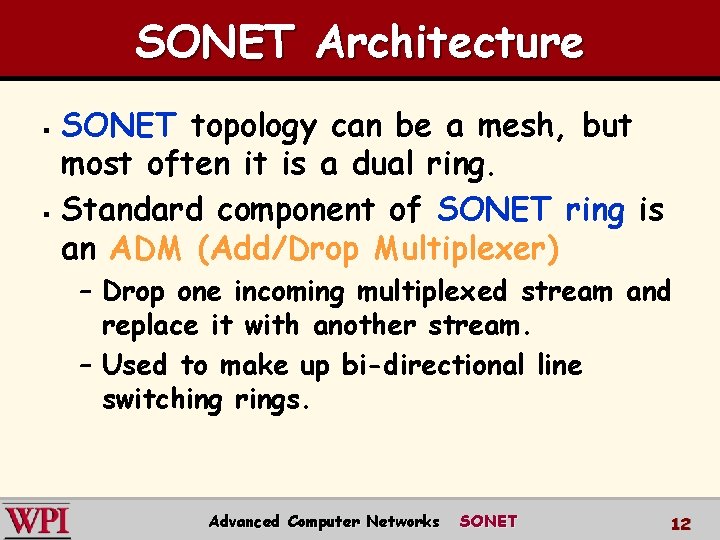 SONET Architecture

▪ SONET topology can be a mesh, but most often it is a dual ring.

▪ Standard component of SONET ring is an ADM (Add/Drop Multiplexer)

– Drop one incoming multiplexed stream and replace it with another stream.

– Used to make up bi-directional line switching rings.

WPI

Advanced Computer Networks SONET

12